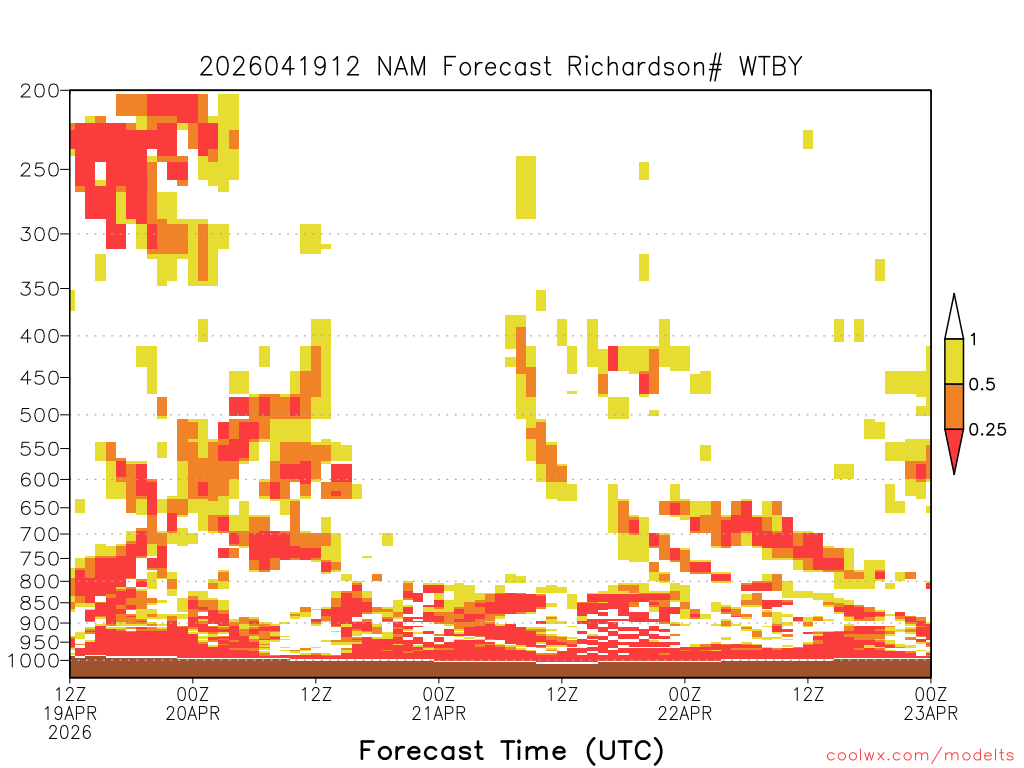 2026041912 NAM Forecast Richardson# WTBY

200
250
300
350
400
450
500
550
600
650
700
750
800
850
900
950
1000

1
0.5
0.25

12Z
19APR
2026

00Z
20APR

12Z

00Z
21APR

12Z

00Z
22APR

12Z

00Z
23APR

Forecast Time (UTC)

coolwx.com/modelts